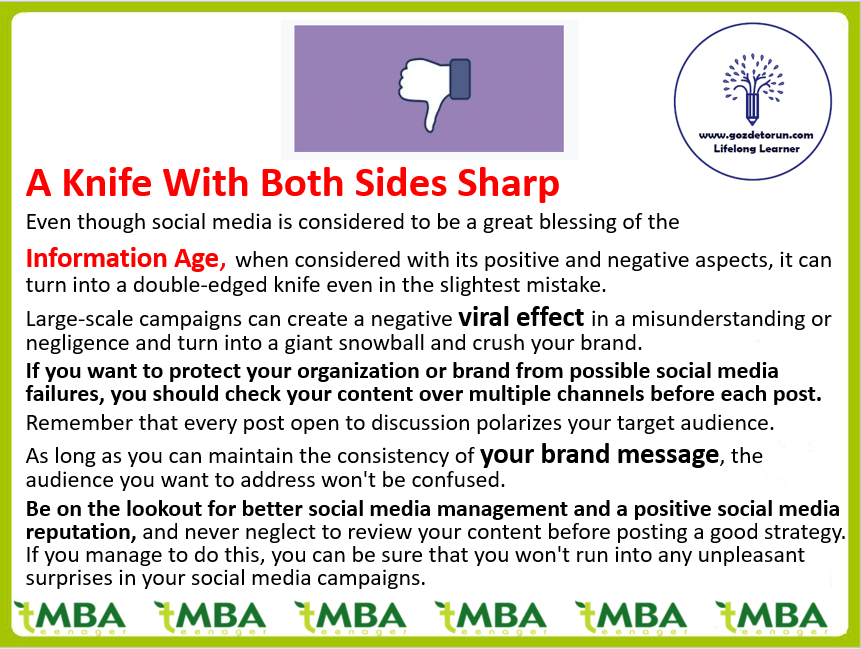 www.gozdetorun.com
Lifelong Learner

A Knife With Both Sides Sharp

Even though social media is considered to be a great blessing of the Information Age, when considered with its positive and negative aspects, it can turn into a double-edged knife even in the slightest mistake.

Large-scale campaigns can create a negative viral effect in a misunderstanding or negligence and turn into a giant snowball and crush your brand.

If you want to protect your organization or brand from possible social media failures, you should check your content over multiple channels before each post.

Remember that every post open to discussion polarizes your target audience.

As long as you can maintain the consistency of your brand message, the audience you want to address won't be confused.

Be on the lookout for better social media management and a positive social media reputation, and never neglect to review your content before posting a good strategy. If you manage to do this, you can be sure that you won't run into any unpleasant surprises in your social media campaigns.

tMBA teenager tMBA teenager tMBA teenager tMBA teenager tMBA teenager tMBA teenager